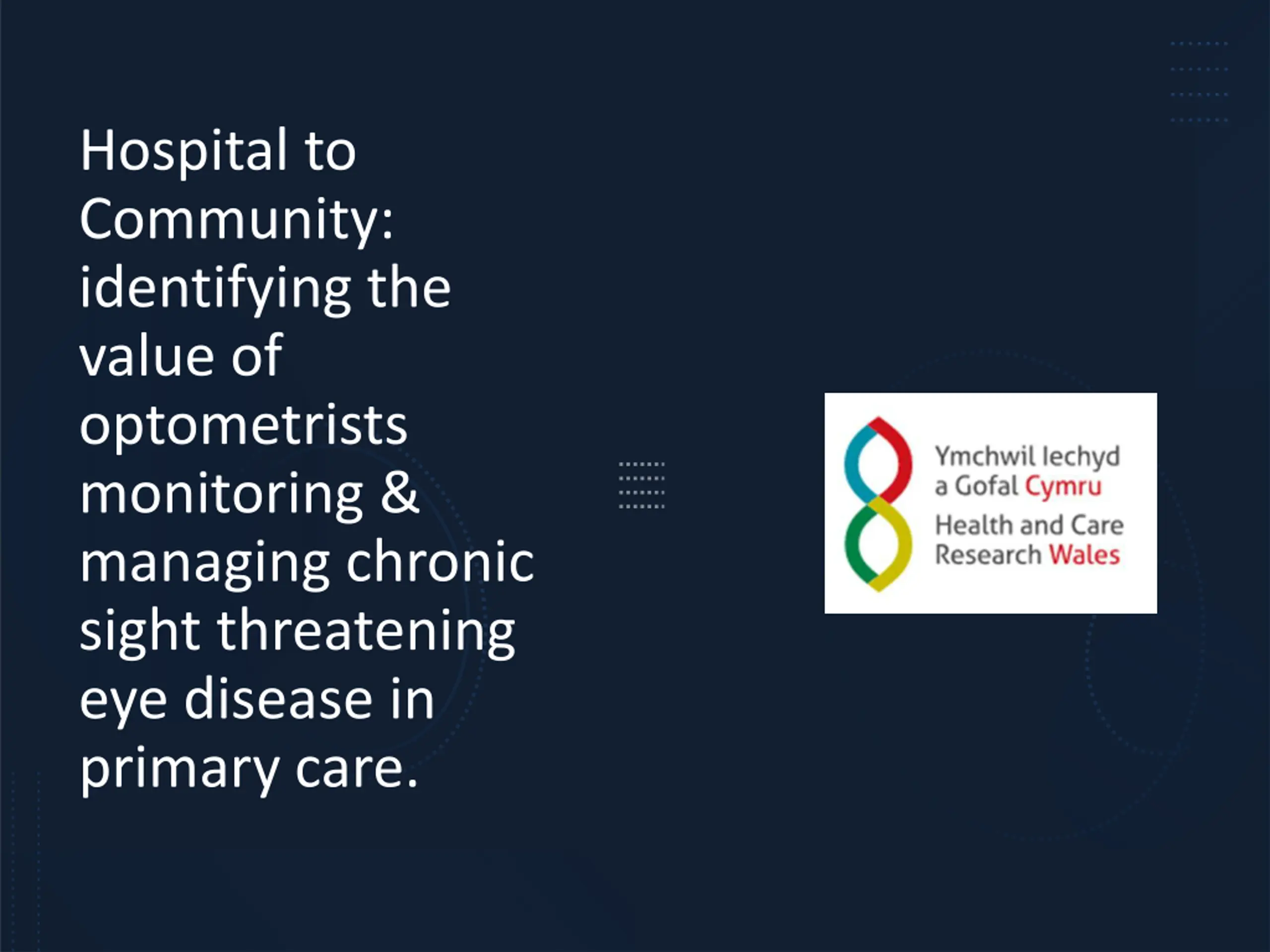 Hospital to Community: identifying the value of optometrists monitoring & managing chronic sight threatening eye disease in primary care.

Ymchwil Iechyd a Gofal Cymru
Health and Care Research Wales